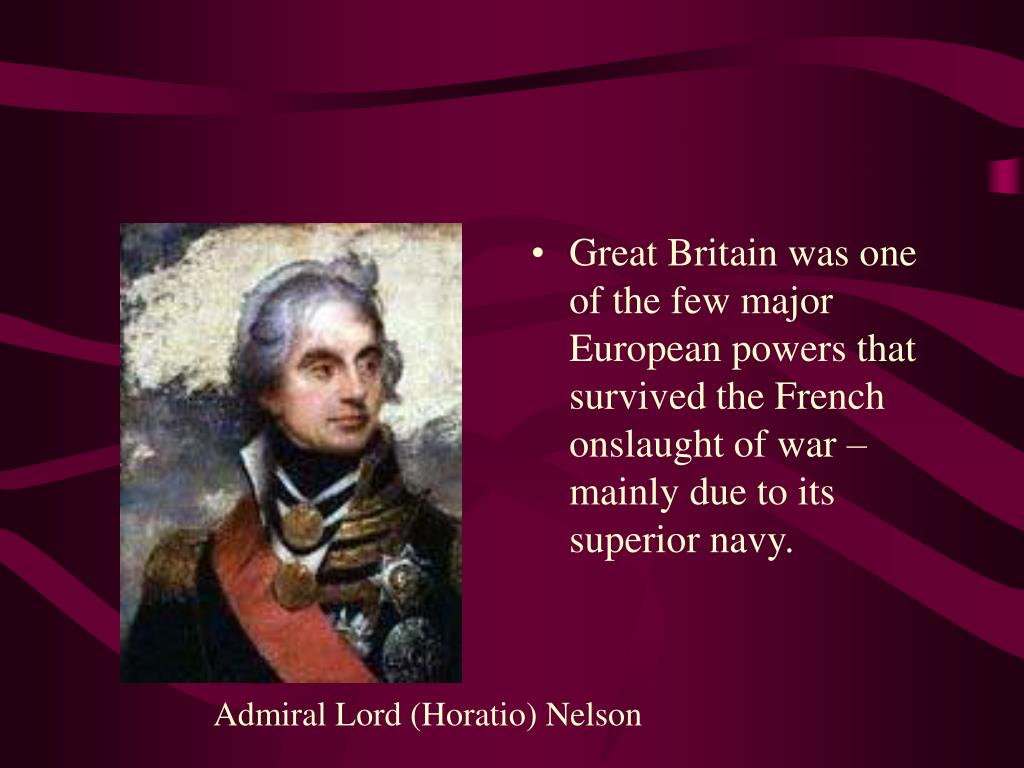 • Great Britain was one of the few major European powers that survived the French onslaught of war – mainly due to its superior navy.

Admiral Lord (Horatio) Nelson